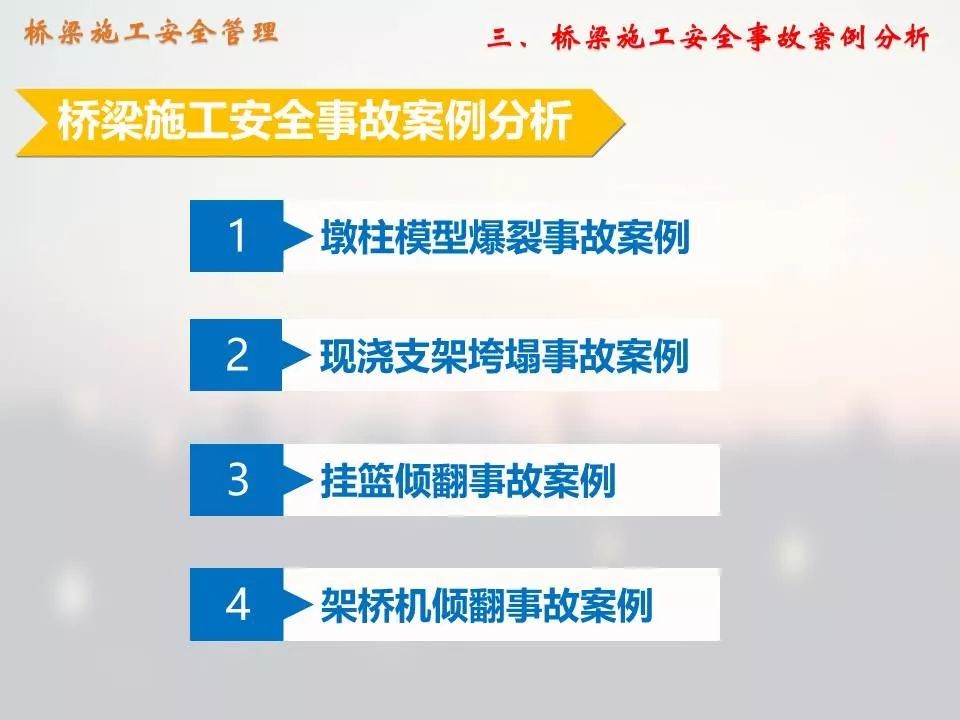 桥梁施工安全管理

三、桥梁施工安全事故案例分析

桥梁施工安全事故案例分析

1 墩柱模型爆裂事故案例

2 现浇支架垮塌事故案例

3 挂篮倾翻事故案例

4 架桥机倾翻事故案例